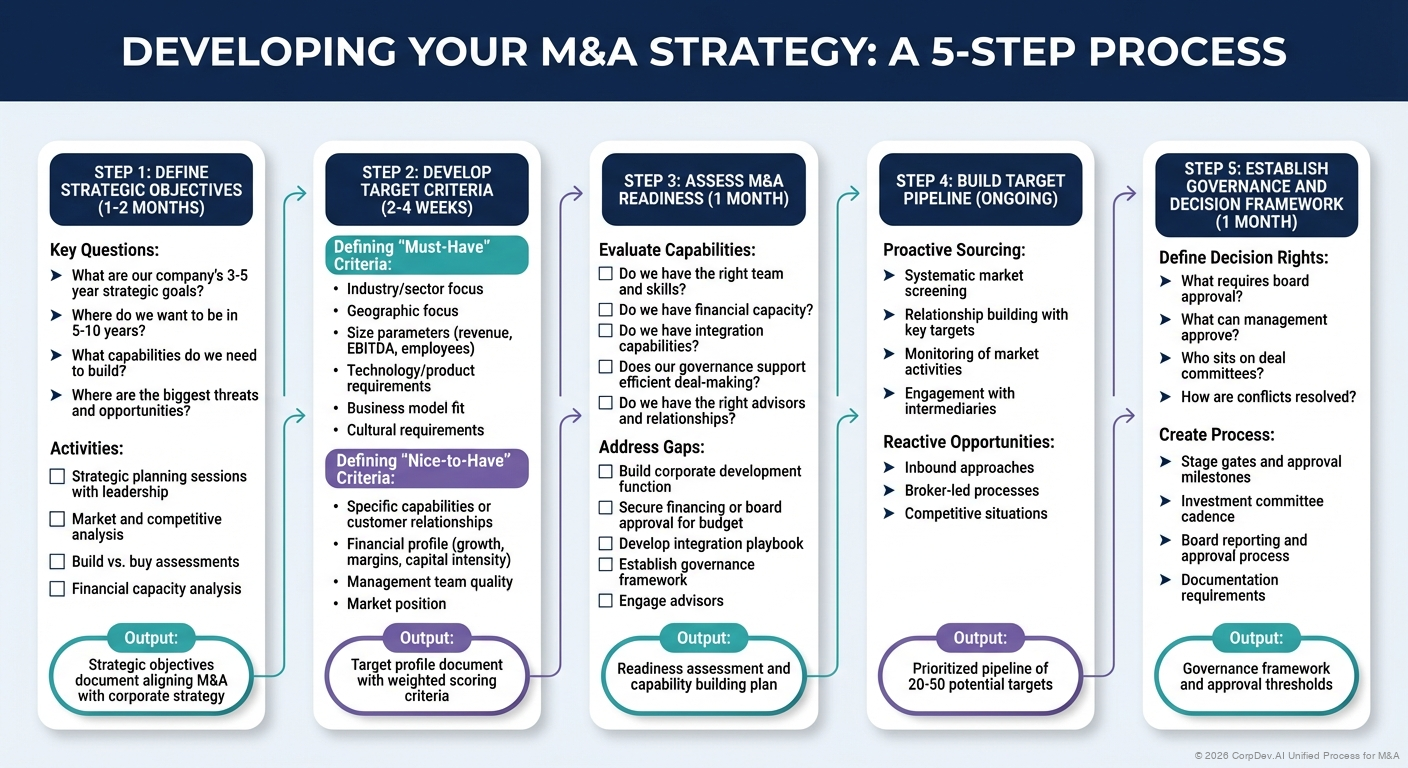 DEVELOPING YOUR M&A STRATEGY: A 5-STEP PROCESS

STEP 1: DEFINE STRATEGIC OBJECTIVES (1-2 MONTHS)

Key Questions:
➤ What are our company's 3-5 year strategic goals?
➤ Where do we want to be in 5-10 years?
➤ What capabilities do we need to build?
➤ Where are the biggest threats and opportunities?

Activities:
☐ Strategic planning sessions with leadership
☐ Market and competitive analysis
☐ Build vs. buy assessments
☐ Financial capacity analysis

Output:
Strategic objectives document aligning M&A with corporate strategy

STEP 2: DEVELOP TARGET CRITERIA (2-4 WEEKS)

Defining "Must-Have" Criteria:
• Industry/sector focus
• Geographic focus
• Size parameters (revenue, EBITDA, employees)
• Technology/product requirements
• Business model fit
• Cultural requirements

Defining "Nice-to-Have" Criteria:
• Specific capabilities or customer relationships
• Financial profile (growth, margins, capital intensity)
• Management team quality
• Market position

Output:
Target profile document with weighted scoring criteria

STEP 3: ASSESS M&A READINESS (1 MONTH)

Evaluate Capabilities:
☐ Do we have the right team and skills?
☐ Do we have financial capacity?
☐ Do we have integration capabilities?
☐ Does our governance support efficient deal-making?
☐ Do we have the right advisors and relationships?

Address Gaps:
☐ Build corporate development function
☐ Secure financing or board approval for budget
☐ Develop integration playbook
☐ Establish governance framework
☐ Engage advisors

Output:
Readiness assessment and capability building plan

STEP 4: BUILD TARGET PIPELINE (ONGOING)

Proactive Sourcing:
➤ Systematic market screening
➤ Relationship building with key targets
➤ Monitoring of market activities
➤ Engagement with intermediaries

Reactive Opportunities:
➤ Inbound approaches
➤ Broker-led processes
➤ Competitive situations

Output:
Prioritized pipeline of 20-50 potential targets

STEP 5: ESTABLISH GOVERNANCE AND DECISION FRAMEWORK (1 MONTH)

Define Decision Rights:
➤ What requires board approval?
➤ What can management approve?
➤ Who sits on deal committees?
➤ How are conflicts resolved?

Create Process:
➤ Stage gates and approval milestones
➤ Investment committee cadence
➤ Board reporting and approval process
➤ Documentation requirements

Output:
Governance framework and approval thresholds

© 2026 CorpDev.AI Unified Process for M&A